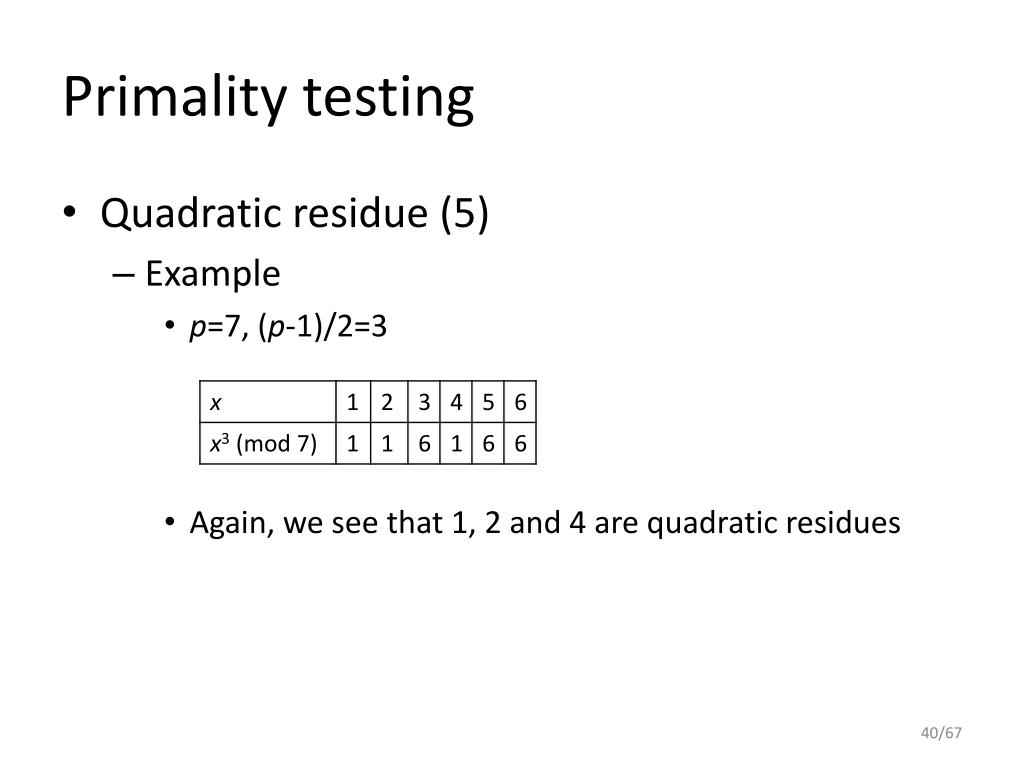 Primality testing

• Quadratic residue (5)
– Example
• $p$=7, ($p$-1)/2=3

| $x$ | 1 | 2 | 3 | 4 | 5 | 6 |
|---|---|---|---|---|---|---|
| $x^3$ (mod 7) | 1 | 1 | 6 | 1 | 6 | 6 |

• Again, we see that 1, 2 and 4 are quadratic residues

40/67